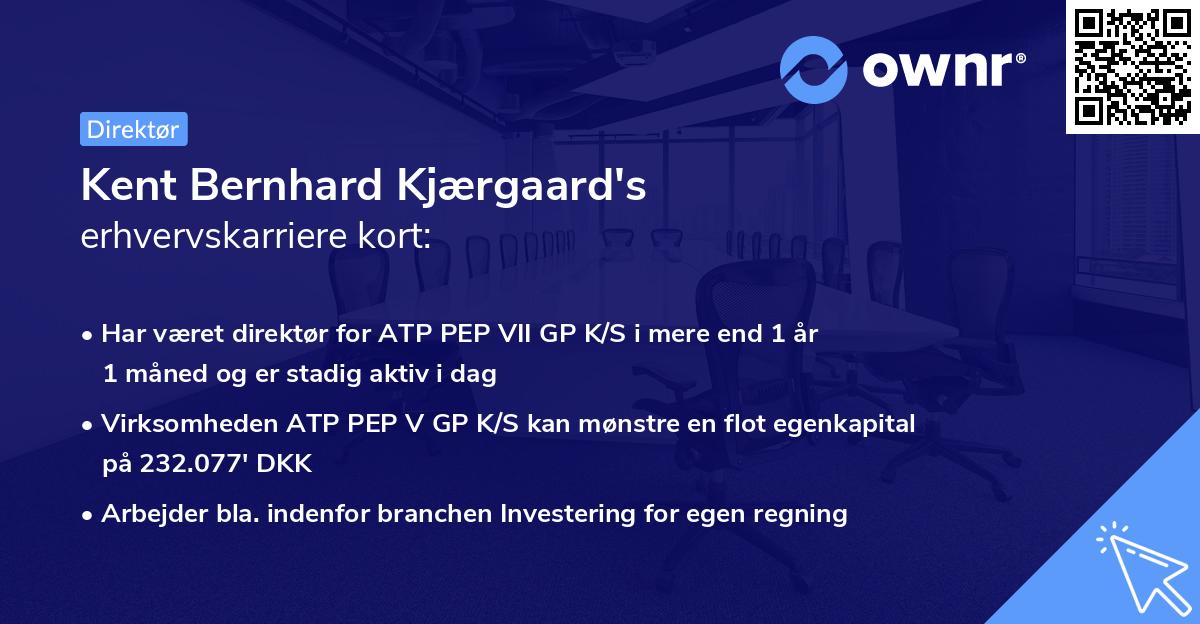 ownr®

Direktør

Kent Bernhard Kjærgaard's
erhvervskarriere kort:

• Har været direktør for ATP PEP VII GP K/S i mere end 1 år 1 måned og er stadig aktiv i dag

• Virksomheden ATP PEP V GP K/S kan mønstre en flot egenkapital på 232.077' DKK

• Arbejder bla. indenfor branchen Investering for egen regning